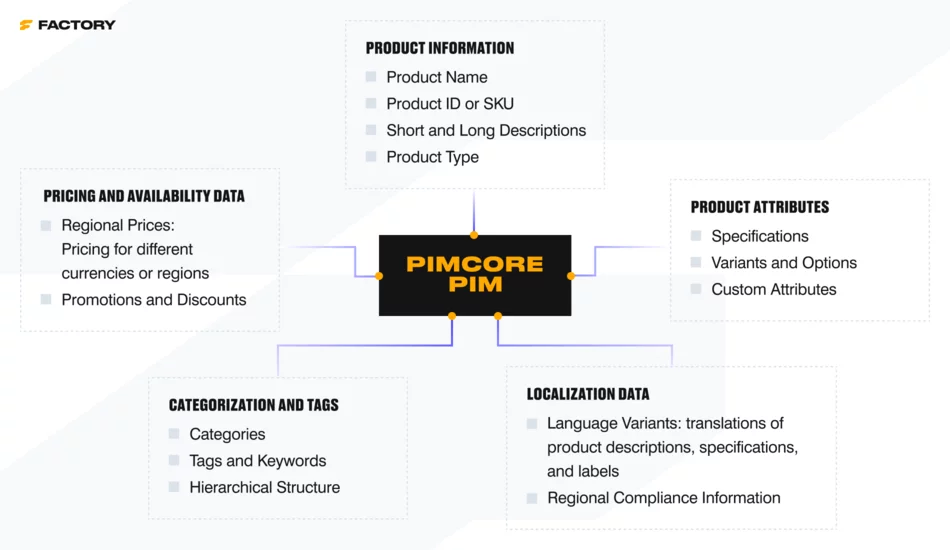 FACTORY

PRODUCT INFORMATION
Product Name
Product ID or SKU
Short and Long Descriptions
Product Type

PRICING AND AVAILABILITY DATA
Regional Prices: Pricing for different currencies or regions
Promotions and Discounts

PIMCORE PIM

PRODUCT ATTRIBUTES
Specifications
Variants and Options
Custom Attributes

CATEGORIZATION AND TAGS
Categories
Tags and Keywords
Hierarchical Structure

LOCALIZATION DATA
Language Variants: translations of product descriptions, specifications, and labels
Regional Compliance Information